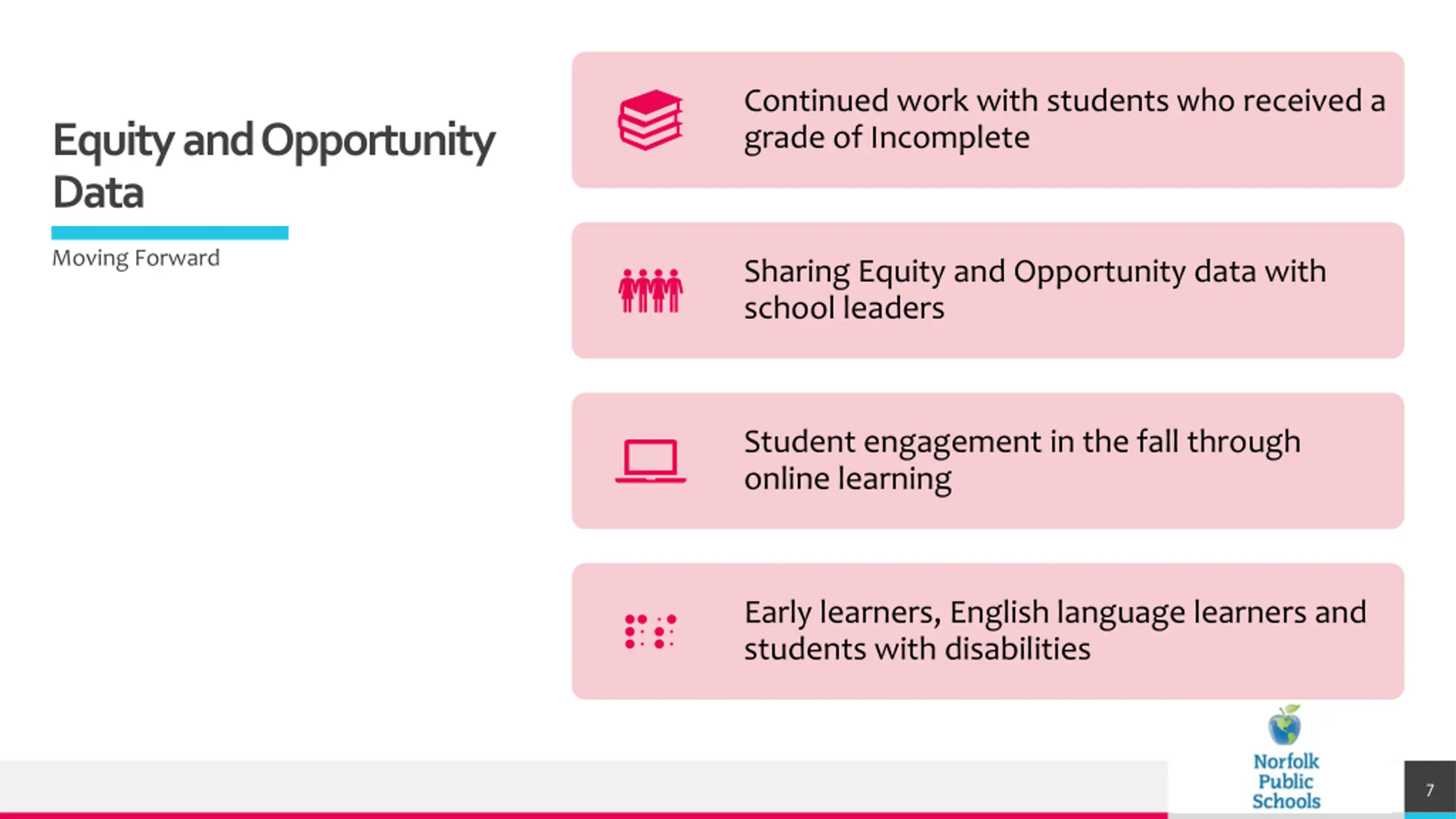 Equity and Opportunity Data

Moving Forward

Continued work with students who received a grade of Incomplete

Sharing Equity and Opportunity data with school leaders

Student engagement in the fall through online learning

Early learners, English language learners and students with disabilities

Norfolk Public Schools

7